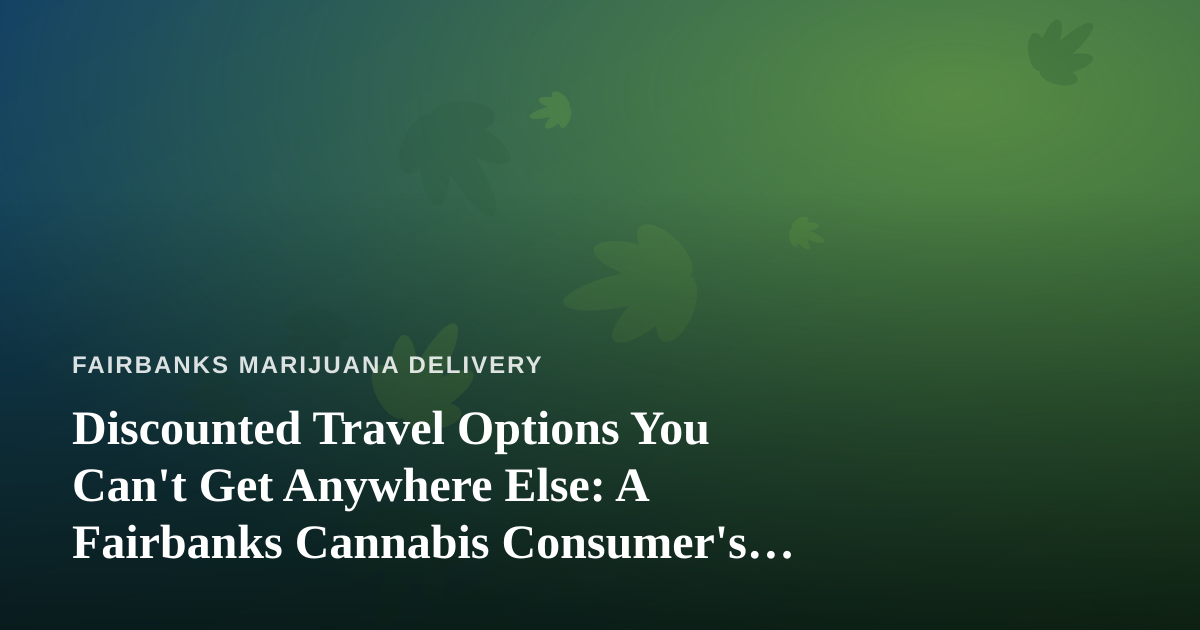 FAIRBANKS MARIJUANA DELIVERY

Discounted Travel Options You Can't Get Anywhere Else: A Fairbanks Cannabis Consumer's…